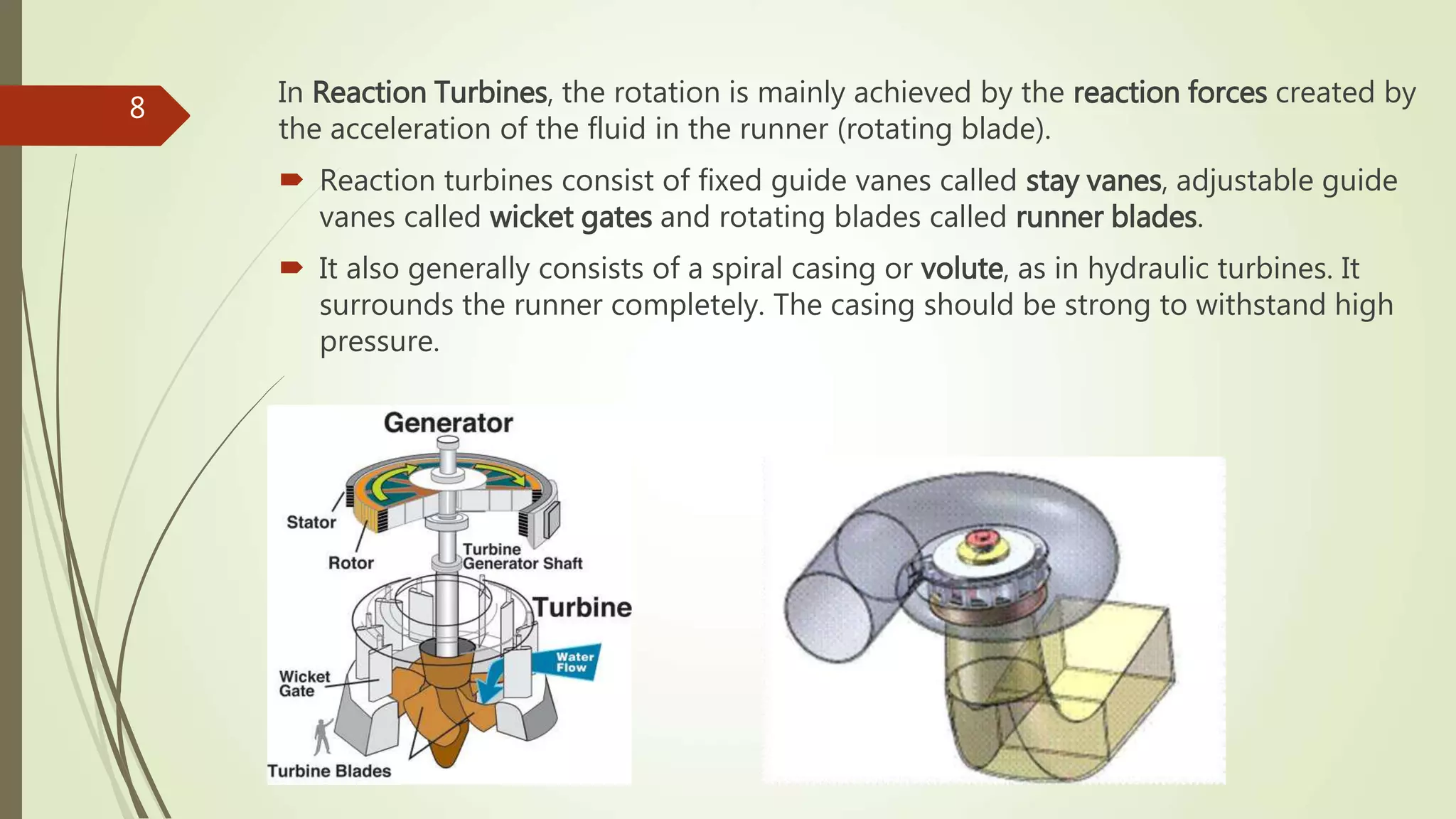 8

In Reaction Turbines, the rotation is mainly achieved by the reaction forces created by the acceleration of the fluid in the runner (rotating blade).

Reaction turbines consist of fixed guide vanes called stay vanes, adjustable guide vanes called wicket gates and rotating blades called runner blades.

It also generally consists of a spiral casing or volute, as in hydraulic turbines. It surrounds the runner completely. The casing should be strong to withstand high pressure.

Generator
Stator
Rotor
Turbine Generator Shaft
Turbine
Water Flow
Wicket Gate
Turbine Blades